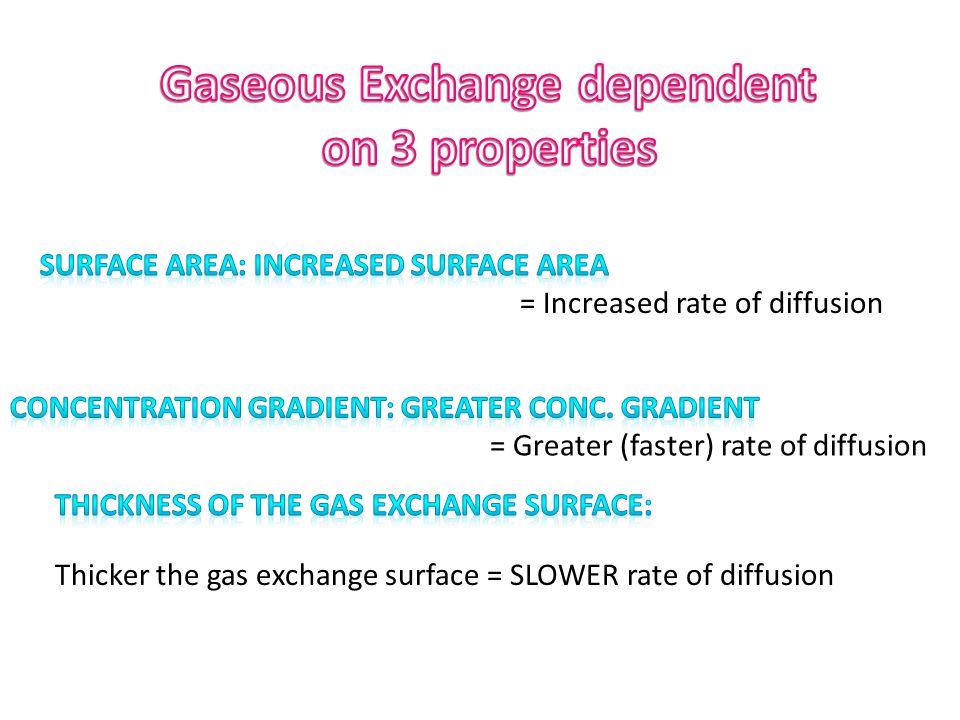 Gaseous Exchange dependent on 3 properties

SURFACE AREA: INCREASED SURFACE AREA
= Increased rate of diffusion

CONCENTRATION GRADIENT: GREATER CONC. GRADIENT
= Greater (faster) rate of diffusion

THICKNESS OF THE GAS EXCHANGE SURFACE:

Thicker the gas exchange surface = SLOWER rate of diffusion